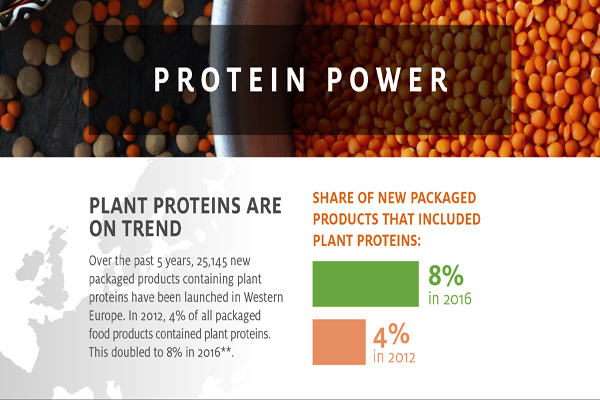 PROTEIN POWER

PLANT PROTEINS ARE ON TREND

Over the past 5 years, 25,145 new packaged products containing plant proteins have been launched in Western Europe. In 2012, 4% of all packaged food products contained plant proteins. This doubled to 8% in 2016**.

SHARE OF NEW PACKAGED PRODUCTS THAT INCLUDED PLANT PROTEINS:

8%
in 2016

4%
in 2012